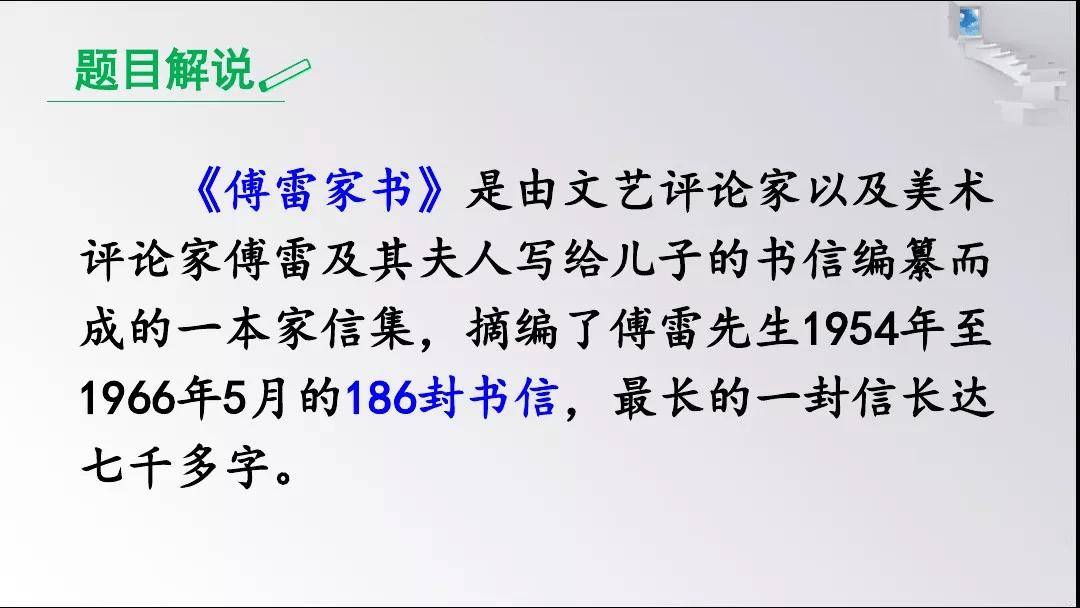 题目解说

《傅雷家书》是由文艺评论家以及美术评论家傅雷及其夫人写给儿子的书信编纂而成的一本家信集，摘编了傅雷先生1954年至1966年5月的186封书信，最长的一封信长达七千多字。